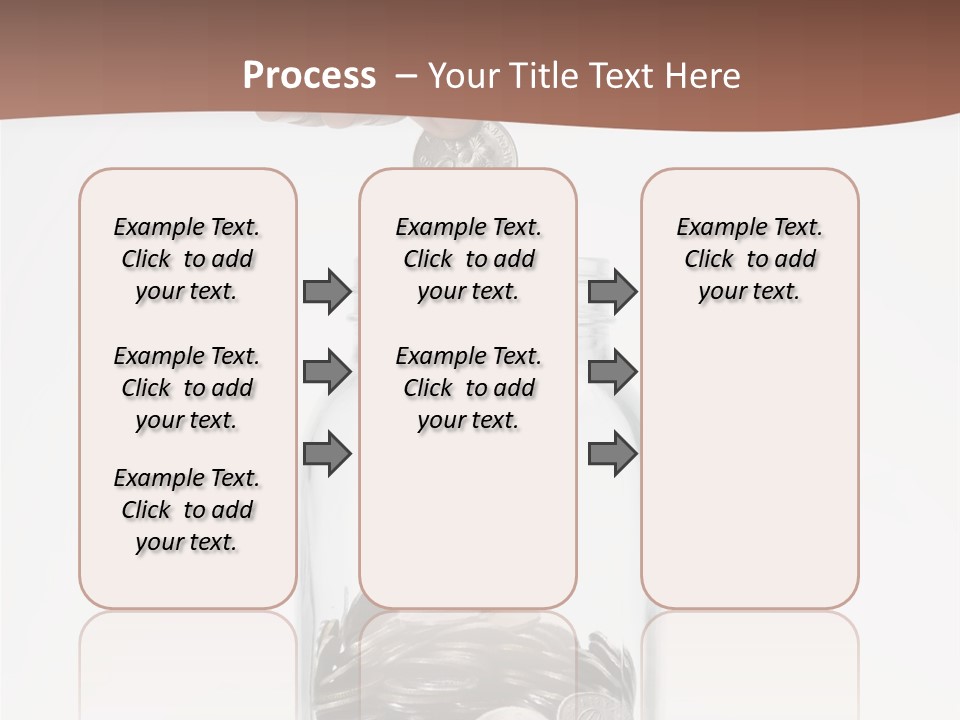 Process – Your Title Text Here

Example Text. Click to add your text.

Example Text. Click to add your text.

Example Text. Click to add your text.

Example Text. Click to add your text.

Example Text. Click to add your text.

Example Text. Click to add your text.